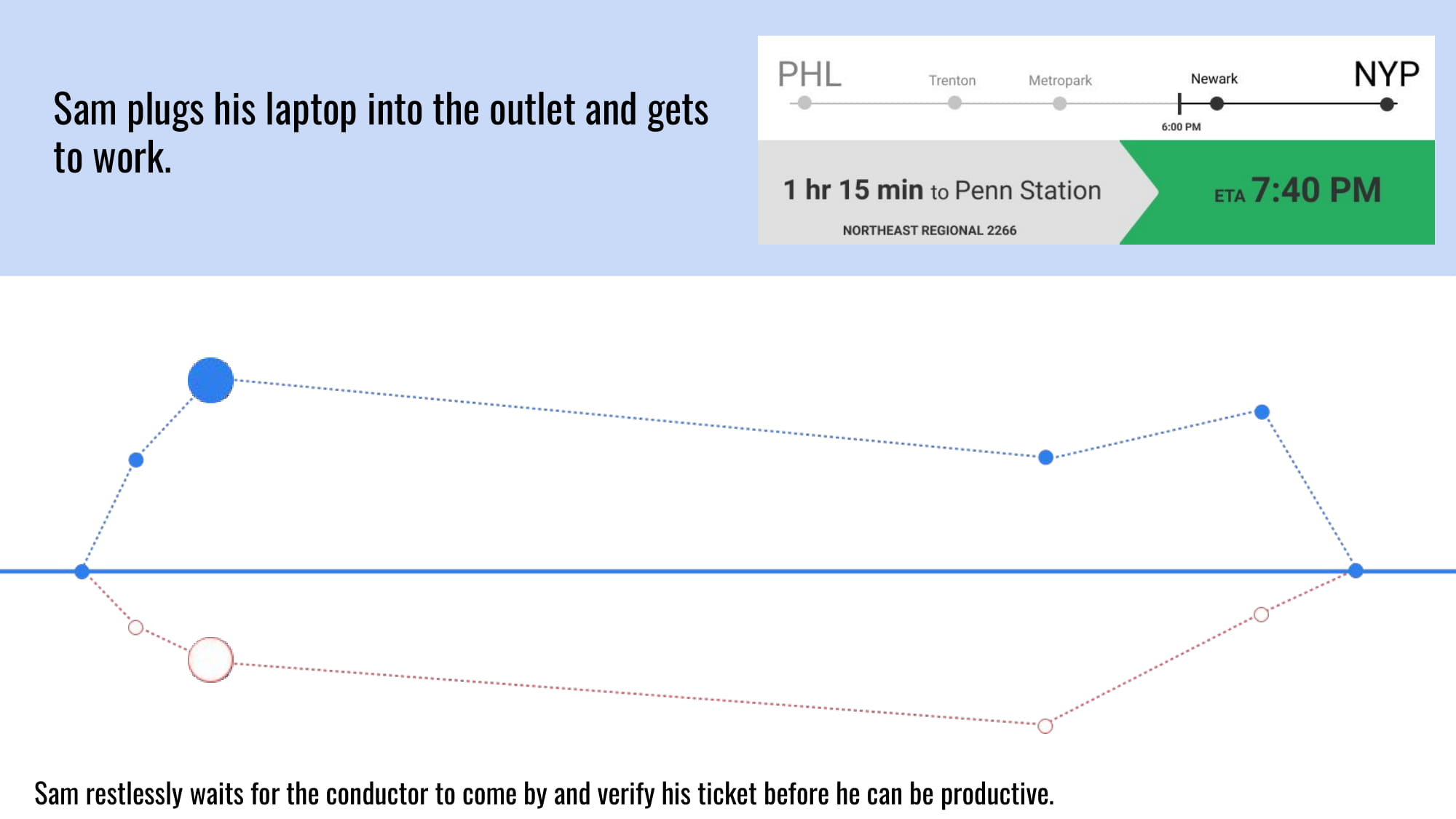 Sam plugs his laptop into the outlet and gets to work.

PHL
Trenton
Metropark
Newark
NYP
6:00 PM

1 hr 15 min to Penn Station
NORTHEAST REGIONAL 2266
ETA 7:40 PM

Sam restlessly waits for the conductor to come by and verify his ticket before he can be productive.